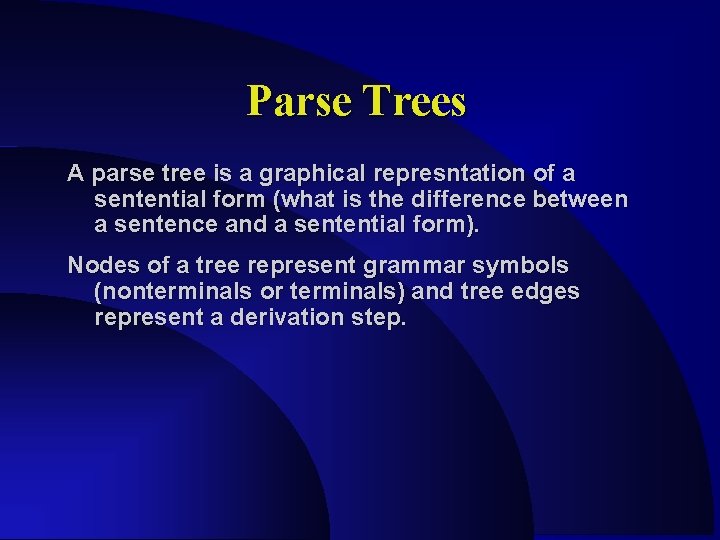 Parse Trees

A parse tree is a graphical represntation of a sentential form (what is the difference between a sentence and a sentential form).

Nodes of a tree represent grammar symbols (nonterminals or terminals) and tree edges represent a derivation step.